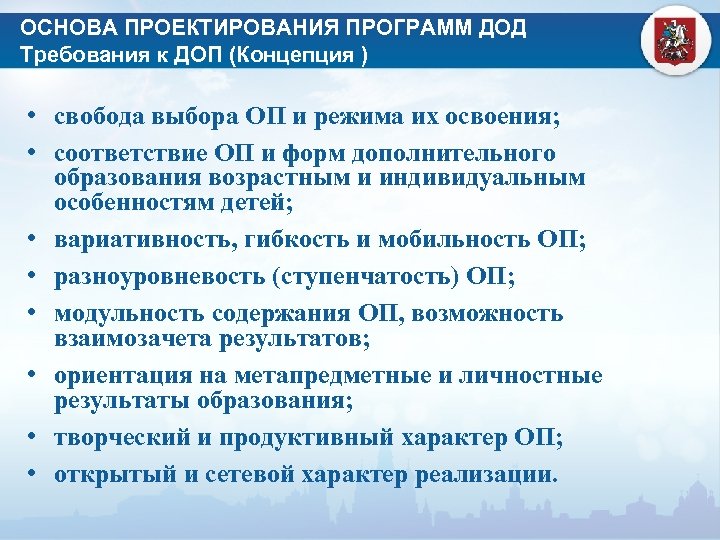 ОСНОВА ПРОЕКТИРОВАНИЯ ПРОГРАММ ДОД
Требования к ДОП (Концепция )

• свобода выбора ОП и режима их освоения;
• соответствие ОП и форм дополнительного образования возрастным и индивидуальным особенностям детей;
• вариативность, гибкость и мобильность ОП;
• разноуровневость (ступенчатость) ОП;
• модульность содержания ОП, возможность взаимозачета результатов;
• ориентация на метапредметные и личностные результаты образования;
• творческий и продуктивный характер ОП;
• открытый и сетевой характер реализации.